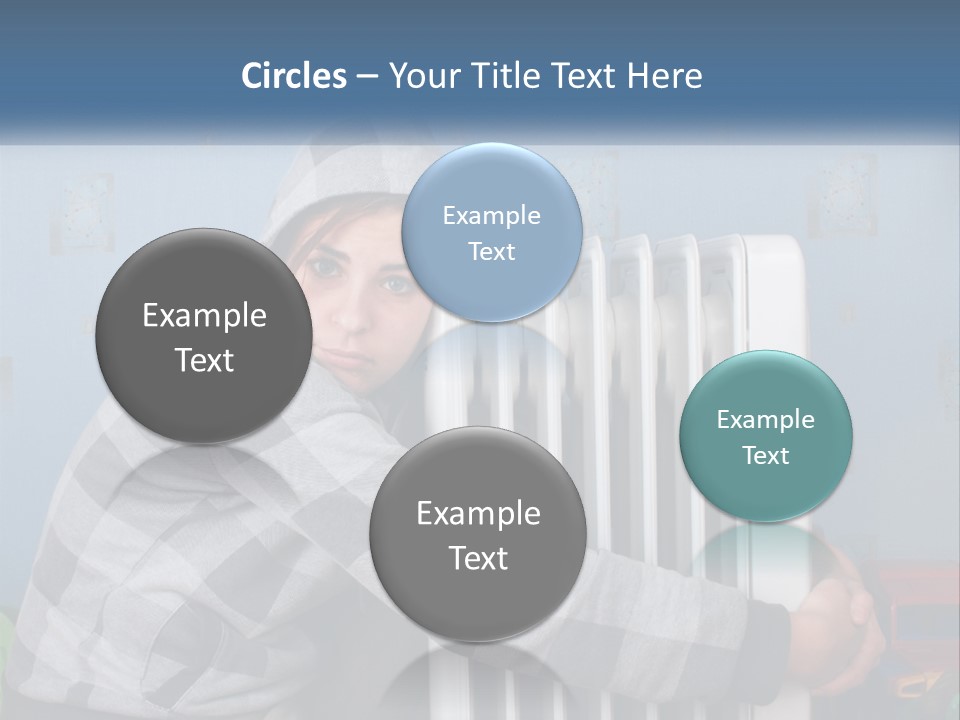 Circles – Your Title Text Here

Example Text

Example Text

Example Text

Example Text